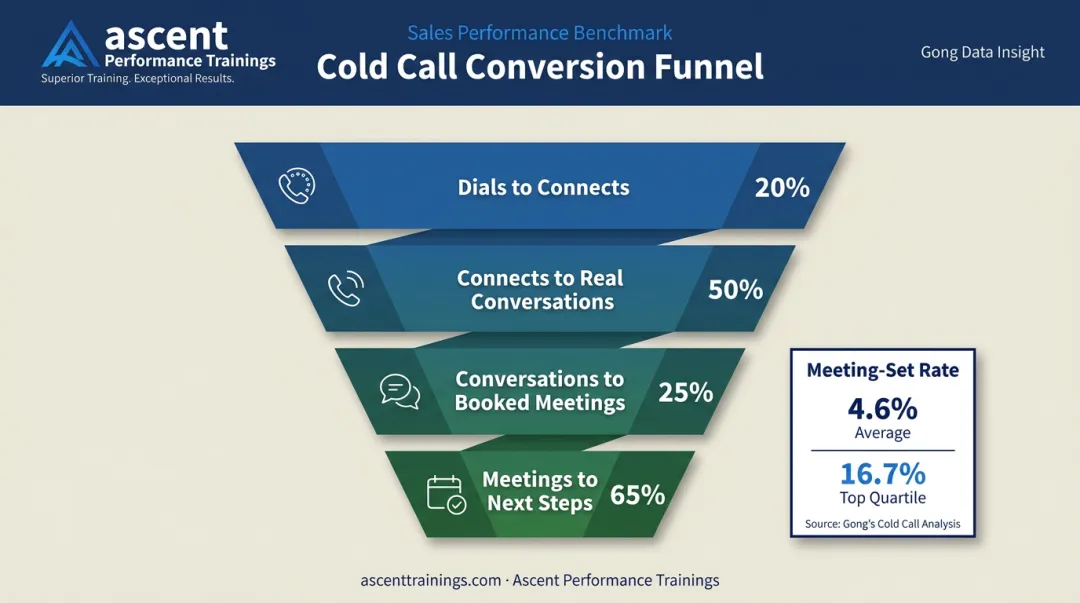 ascent
Performance Trainings
Superior Training. Exceptional Results.

Sales Performance Benchmark
Cold Call Conversion Funnel

Gong Data Insight

Dials to Connects 20%

Connects to Real Conversations 50%

Conversations to Booked Meetings 25%

Meetings to Next Steps 65%

Meeting-Set Rate
4.6%
Average
16.7%
Top Quartile
Source: Gong's Cold Call Analysis

ascenttrainings.com · Ascent Performance Trainings